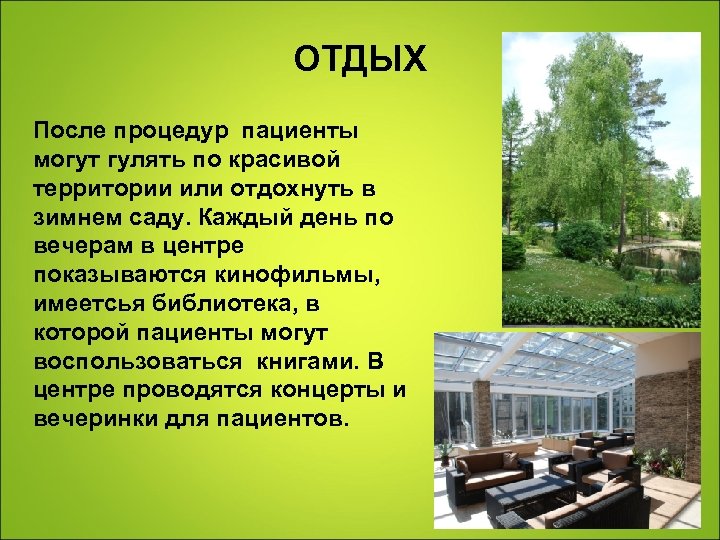 ОТДЫХ

После процедур пациенты могут гулять по красивой территории или отдохнуть в зимнем саду. Каждый день по вечерам в центре показываются кинофильмы, имеетсья библиотека, в которой пациенты могут воспользоваться книгами. В центре проводятся концерты и вечеринки для пациентов.